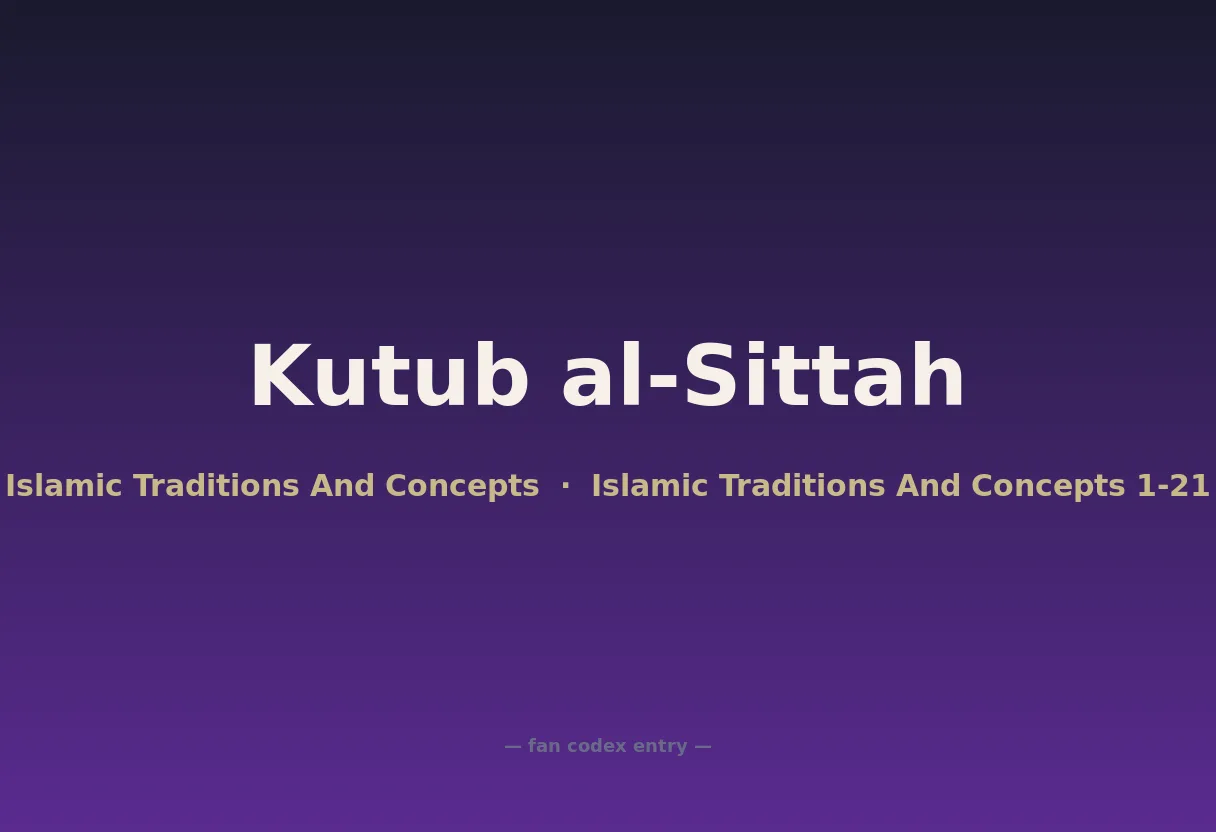 Kutub al-Sittah

Islamic Traditions And Concepts · Islamic Traditions And Concepts 1-21

— fan codex entry —